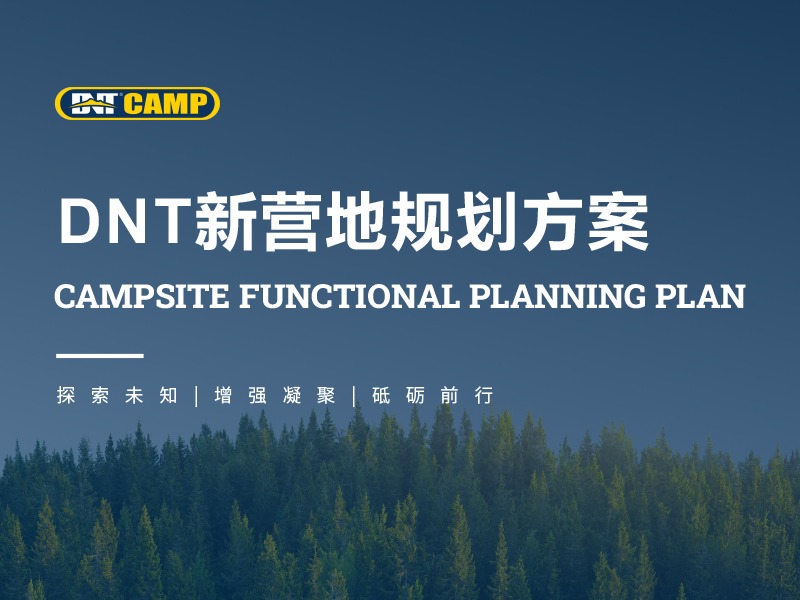 DNT CAMP

DNT新营地规划方案

CAMPSITE FUNCTIONAL PLANNING PLAN

探索未知 | 增强凝聚 | 砥砺前行